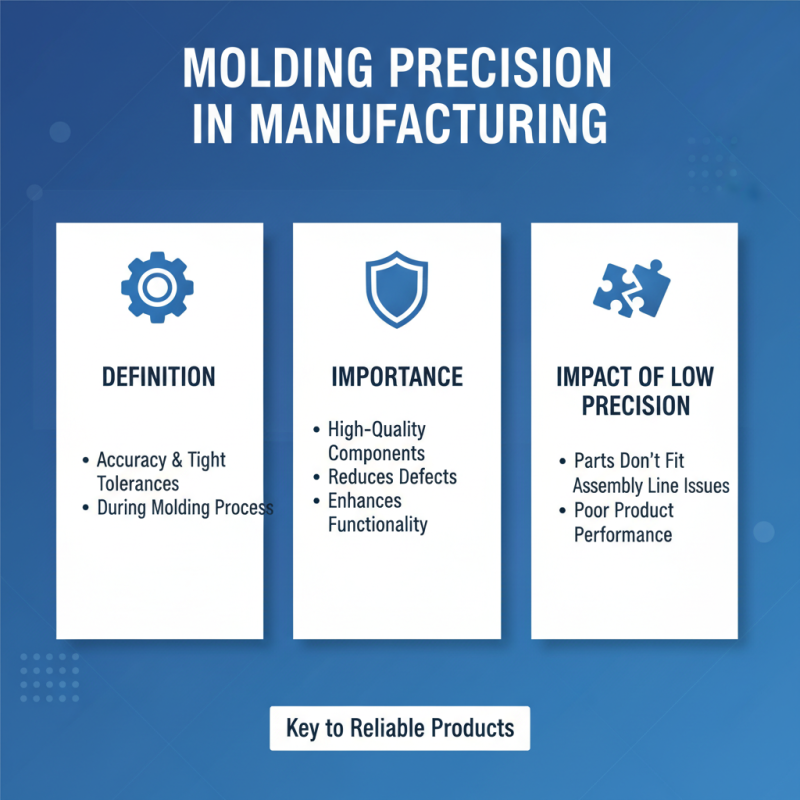 MOLDING PRECISION IN MANUFACTURING

DEFINITION

• Accuracy & Tight Tolerances
• During Molding Process

IMPORTANCE

• High-Quality Components
• Reduces Defects
• Enhances Functionality

IMPACT OF LOW PRECISION

• Parts Don't Fit Assembly Line Issues
• Poor Product Performance

Key to Reliable Products